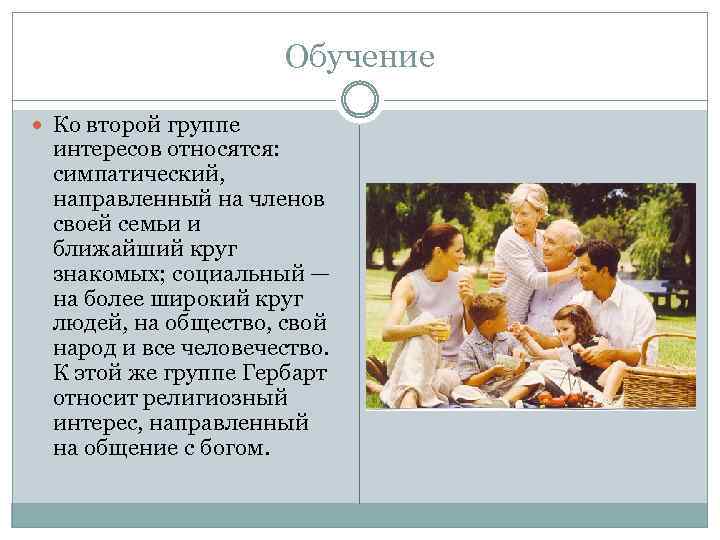 Обучение

Ко второй группе интересов относятся: симпатический, направленный на членов своей семьи и ближайший круг знакомых; социальный — на более широкий круг людей, на общество, свой народ и все человечество. К этой же группе Гербарт относит религиозный интерес, направленный на общение с богом.